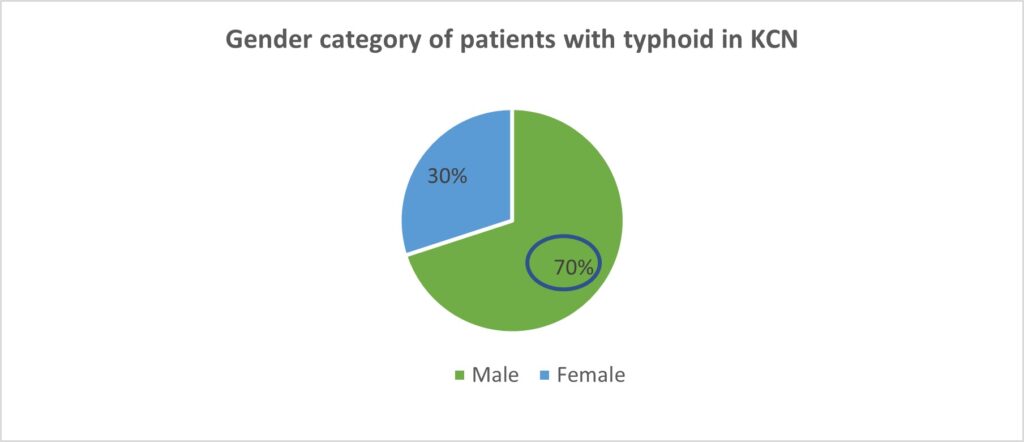 Gender category of patients with typhoid in KCN

30%

70%

Male Female